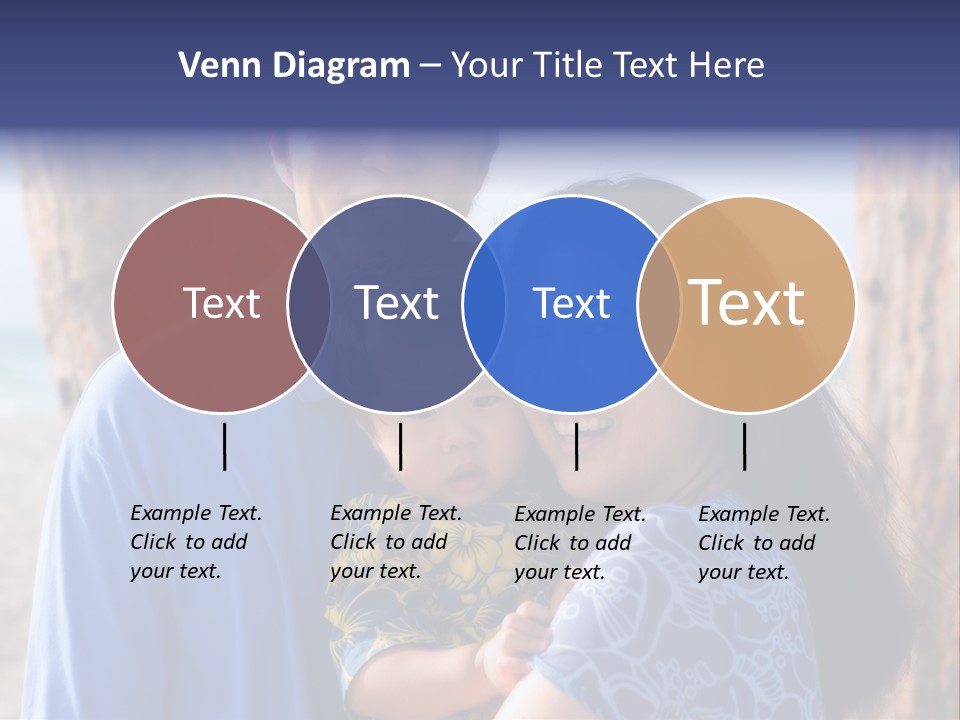 Venn Diagram – Your Title Text Here

Text

Text

Text

Text

Example Text. Click to add your text.

Example Text. Click to add your text.

Example Text. Click to add your text.

Example Text. Click to add your text.